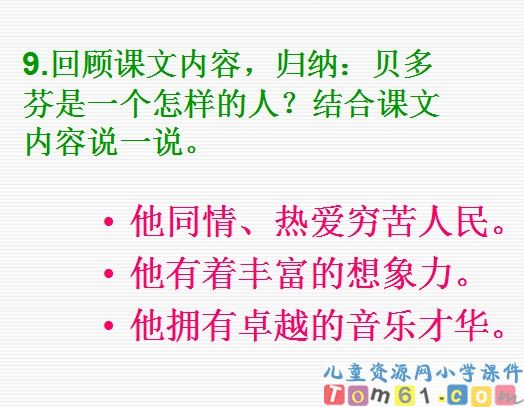 9.回顾课文内容，归纳：贝多芬是一个怎样的人？结合课文内容说一说。

• 他同情、热爱穷苦人民。
• 他有着丰富的想象力。
• 他拥有卓越的音乐才华。

儿童资源网小学课件
Tom61.com